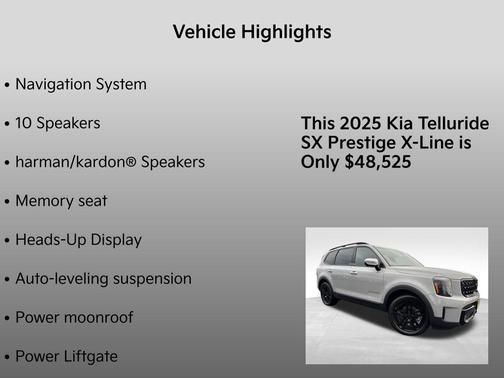 Vehicle Highlights

• Navigation System

• 10 Speakers

• harman/kardon® Speakers

• Memory seat

• Heads-Up Display

• Auto-leveling suspension

• Power moonroof

• Power Liftgate

This 2025 Kia Telluride SX Prestige X-Line is Only $48,525